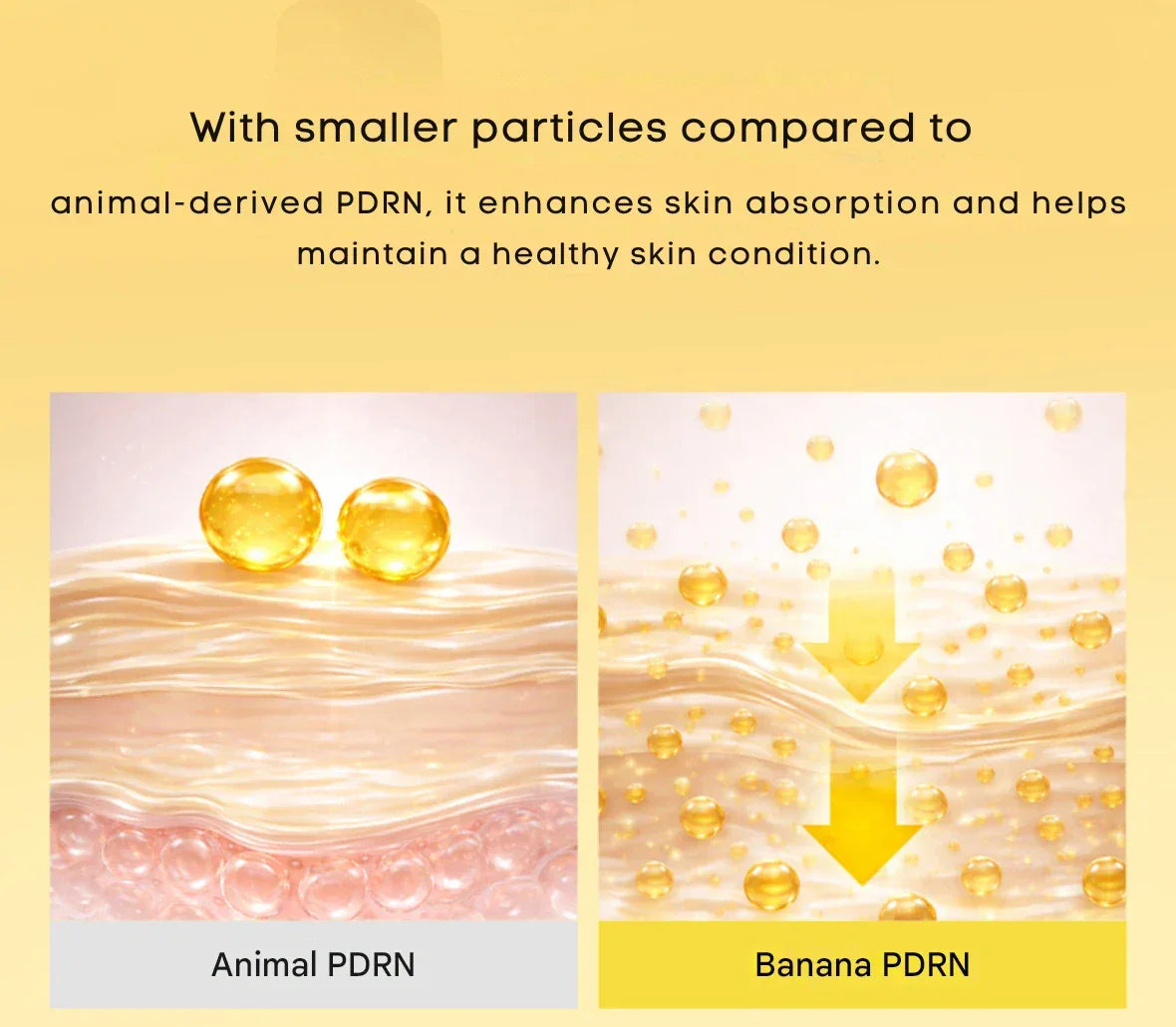 With smaller particles compared to

animal-derived PDRN, it enhances skin absorption and helps maintain a healthy skin condition.

Animal PDRN

Banana PDRN